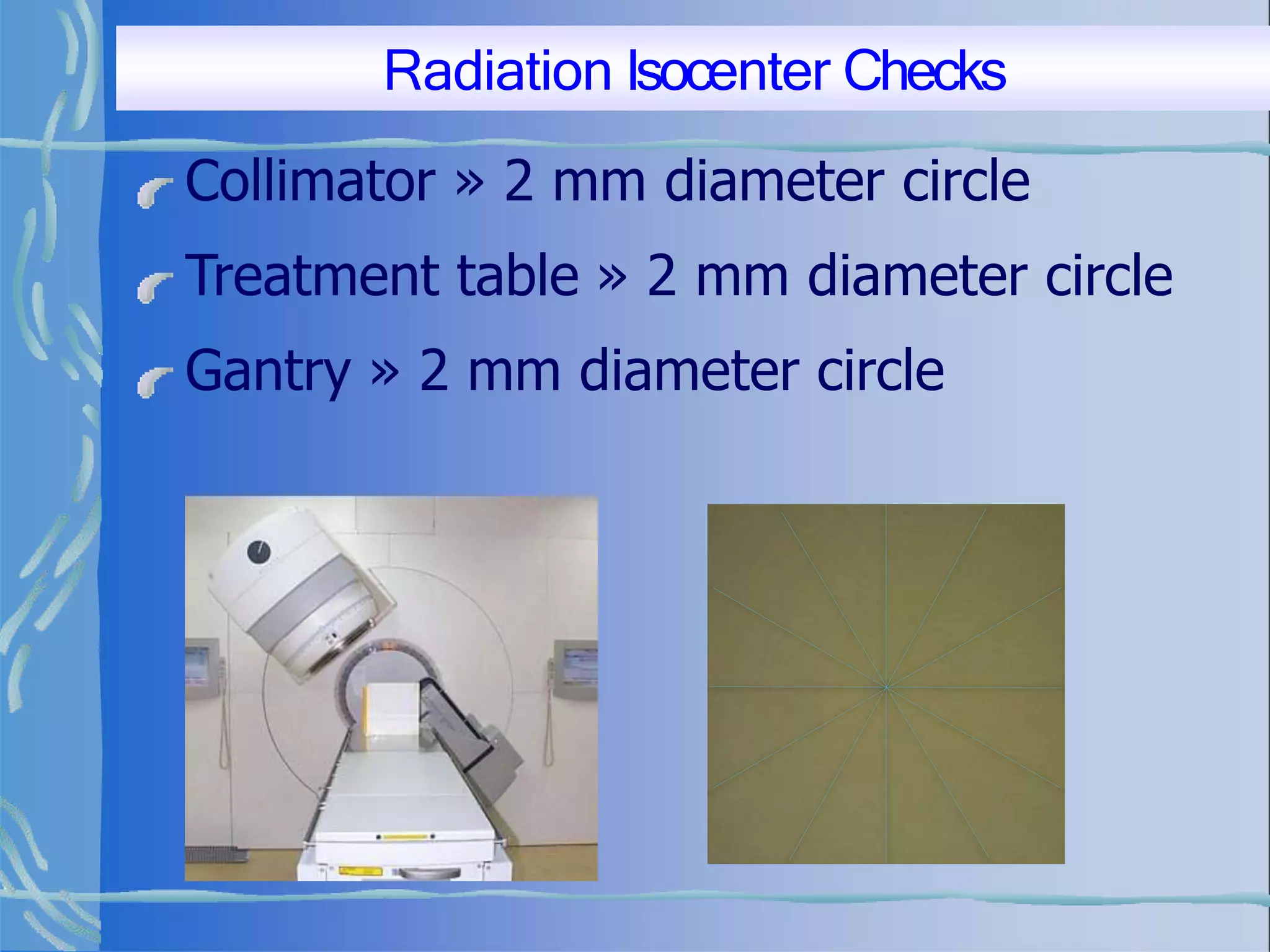 Radiation Isocenter Checks

Collimator » 2 mm diameter circle

Treatment table » 2 mm diameter circle

Gantry » 2 mm diameter circle